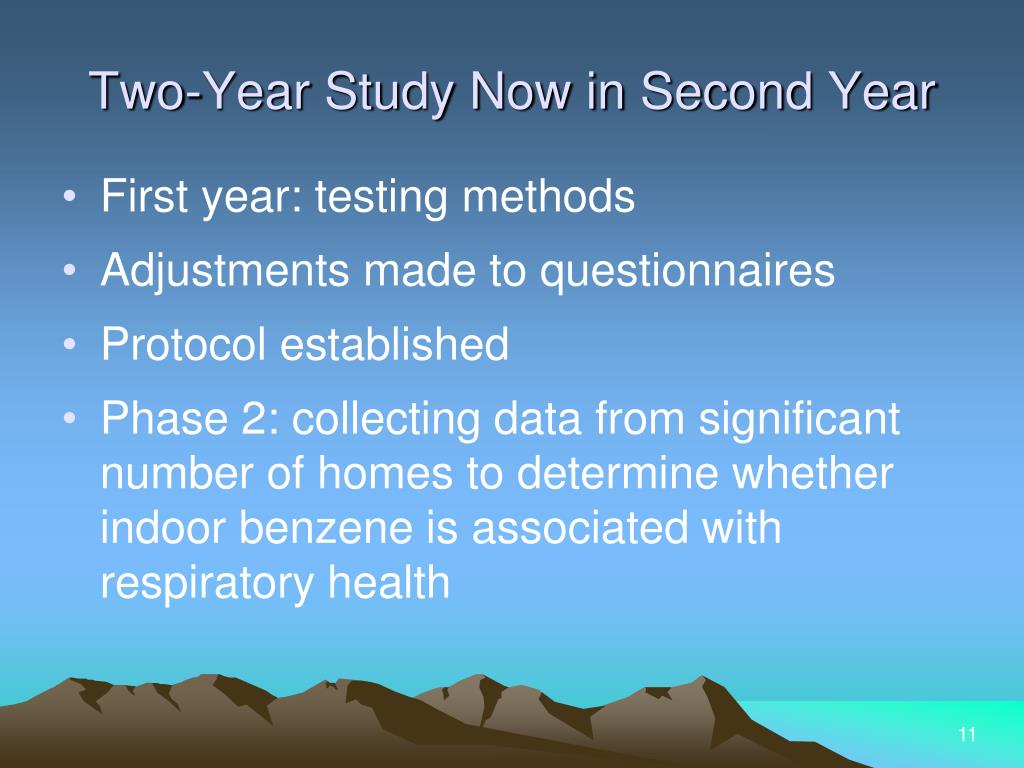 Two-Year Study Now in Second Year

• First year: testing methods
• Adjustments made to questionnaires
• Protocol established
• Phase 2: collecting data from significant number of homes to determine whether indoor benzene is associated with respiratory health

11